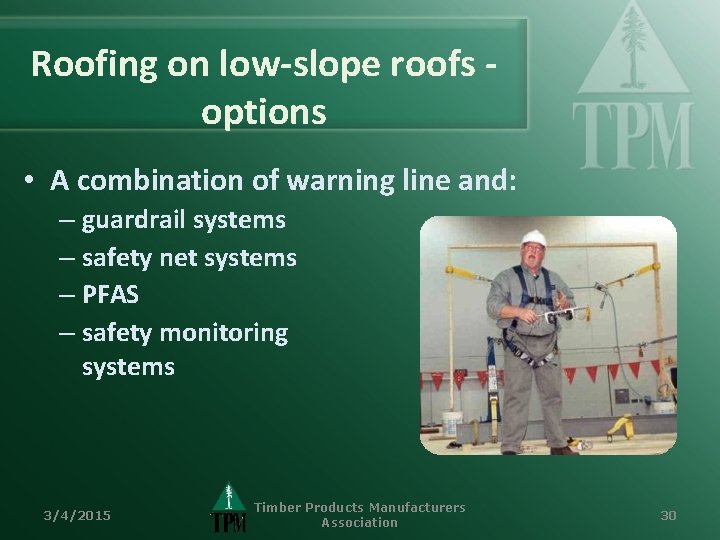 Roofing on low-slope roofs - options

TPM

• A combination of warning line and:
– guardrail systems
– safety net systems
– PFAS
– safety monitoring systems

3/4/2015

TPM

Timber Products Manufacturers Association

30